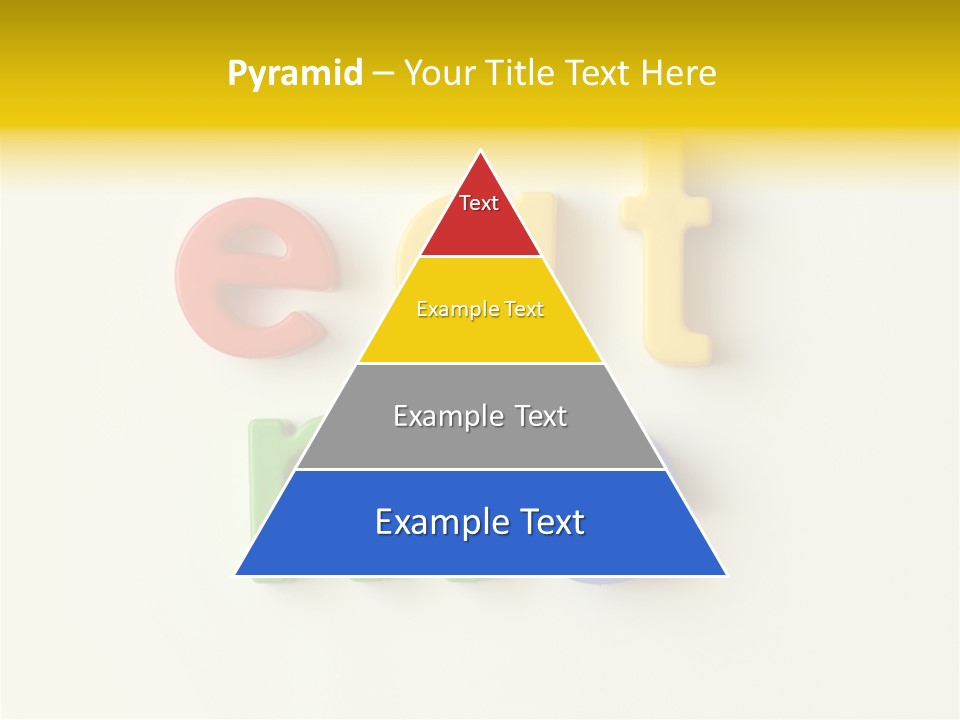 Pyramid – Your Title Text Here

Text

Example Text

Example Text

Example Text